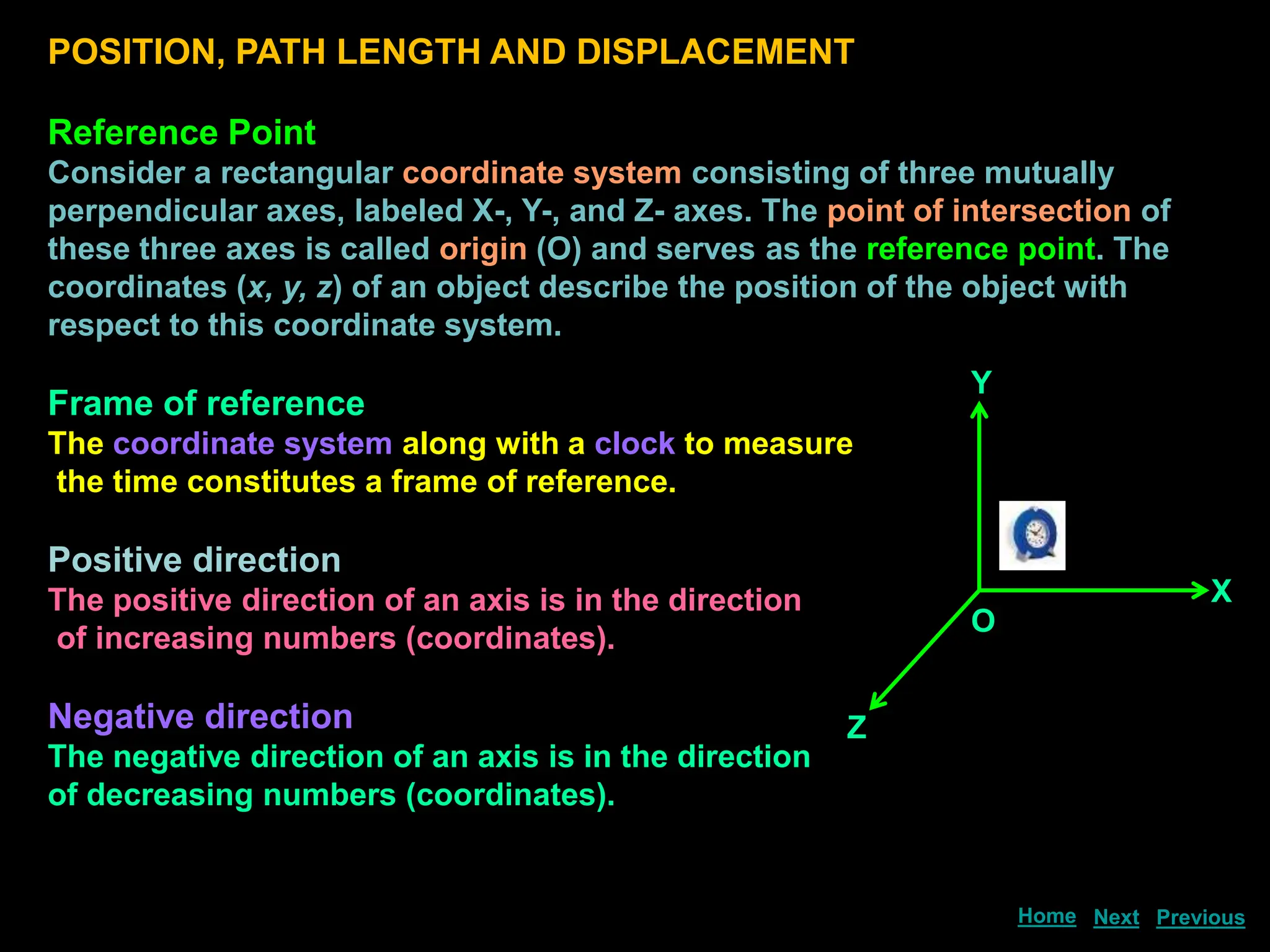 POSITION, PATH LENGTH AND DISPLACEMENT

Reference Point
Consider a rectangular coordinate system consisting of three mutually perpendicular axes, labeled X-, Y-, and Z- axes. The point of intersection of these three axes is called origin (O) and serves as the reference point. The coordinates (x, y, z) of an object describe the position of the object with respect to this coordinate system.

Frame of reference
The coordinate system along with a clock to measure the time constitutes a frame of reference.

Positive direction
The positive direction of an axis is in the direction of increasing numbers (coordinates).

Negative direction
The negative direction of an axis is in the direction of decreasing numbers (coordinates).

Y
X
O
Z

Home Next Previous